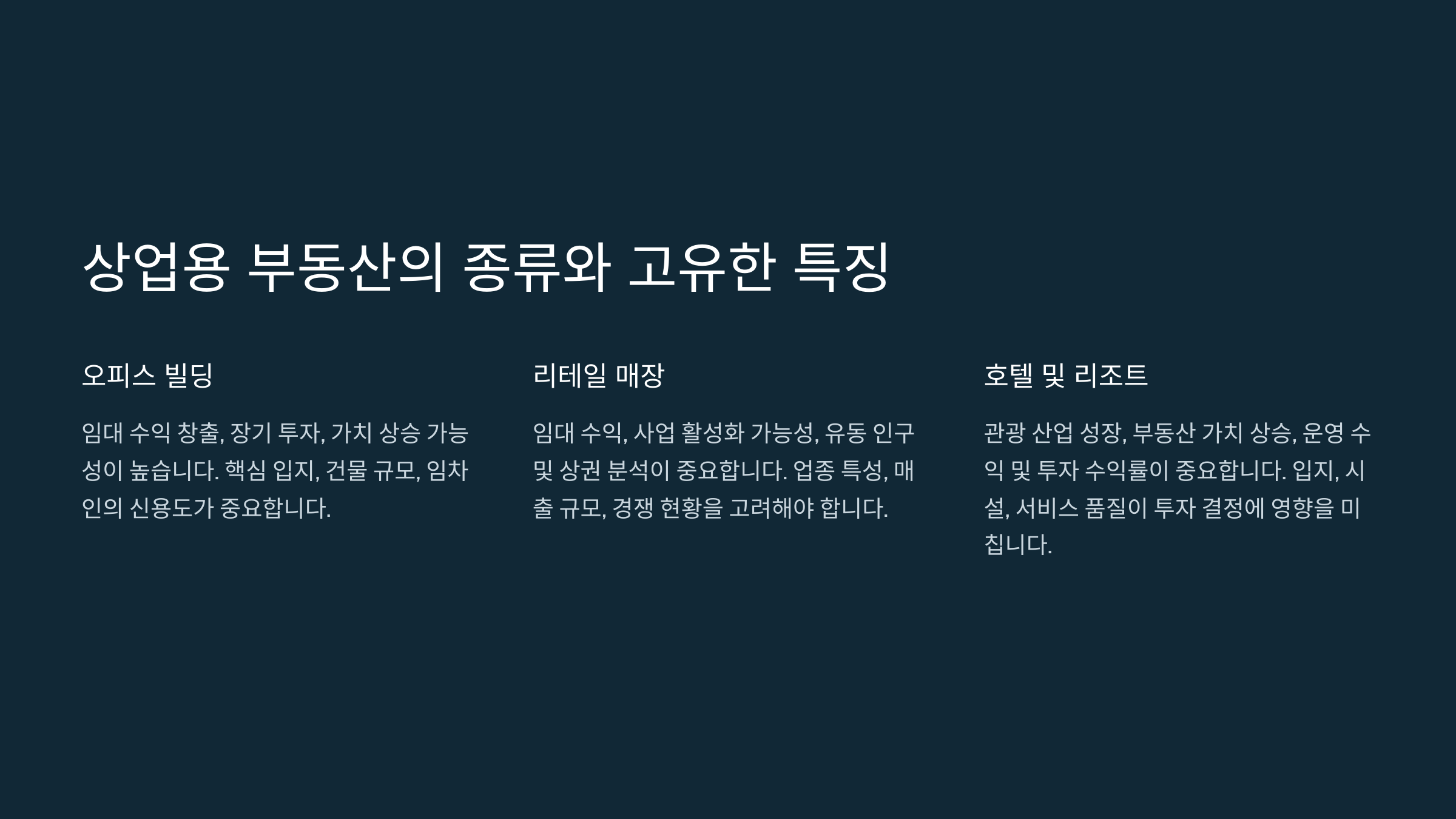 상업용 부동산의 종류와 고유한 특징

오피스 빌딩

임대 수익 창출, 장기 투자, 가치 상승 가능성이 높습니다. 핵심 입지, 건물 규모, 임차인의 신용도가 중요합니다.

리테일 매장

임대 수익, 사업 활성화 가능성, 유동 인구 및 상권 분석이 중요합니다. 업종 특성, 매출 규모, 경쟁 현황을 고려해야 합니다.

호텔 및 리조트

관광 산업 성장, 부동산 가치 상승, 운영 수익 및 투자 수익률이 중요합니다. 입지, 시설, 서비스 품질이 투자 결정에 영향을 미칩니다.